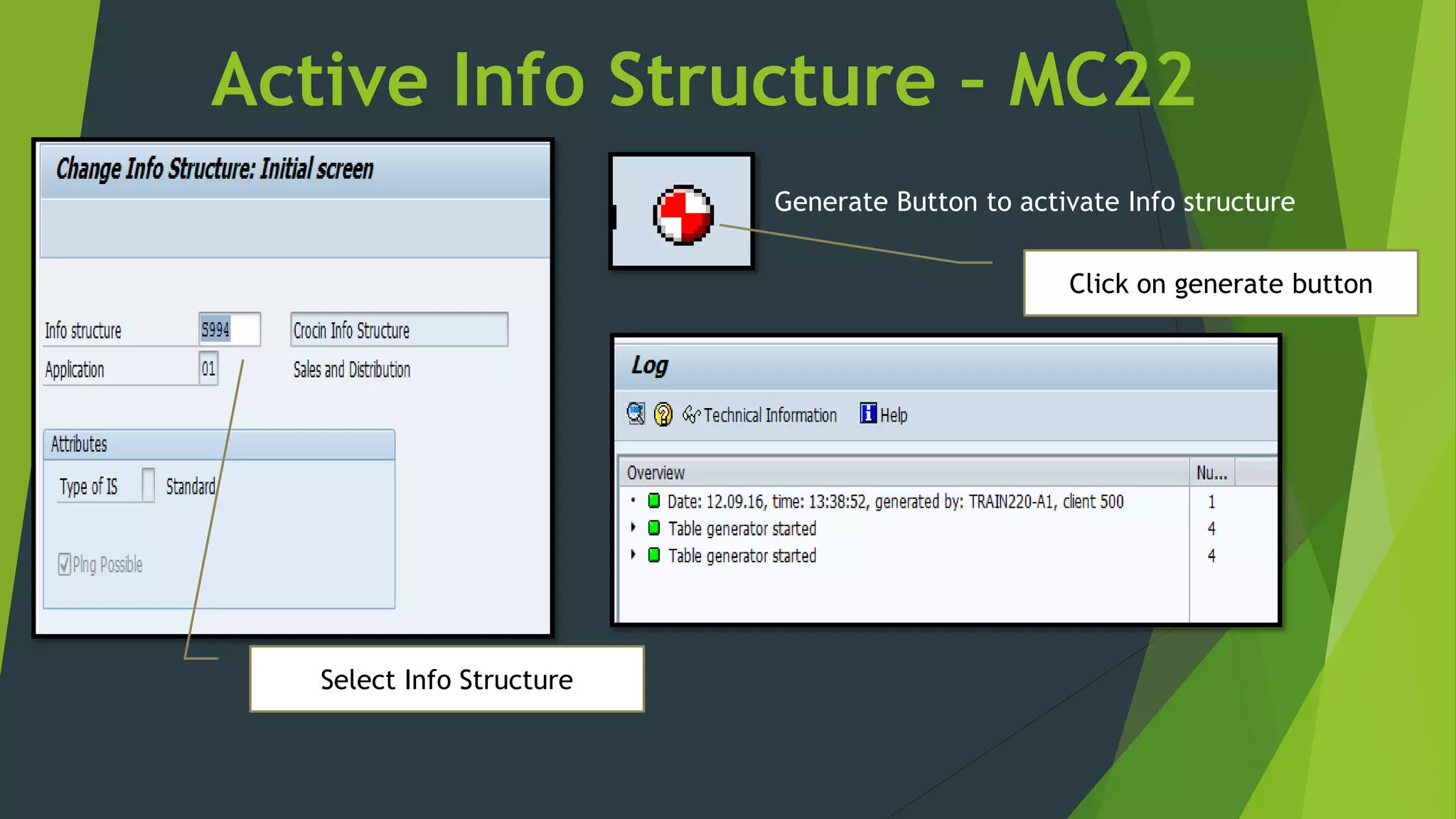 Active Info Structure - MC22

Change Info Structure: Initial screen

Info structure S994 Crocin Info Structure
Application 01 Sales and Distribution

Attributes
Type of IS Standard

Plng Possible

Select Info Structure

Generate Button to activate Info structure

Click on generate button

Log

Technical Information Help

| Overview | Nu... |
|---|---|
| Date: 12.09.16, time: 13:38:52, generated by: TRAIN220-A1, client 500 | 1 |
| Table generator started | 4 |
| Table generator started | 4 |